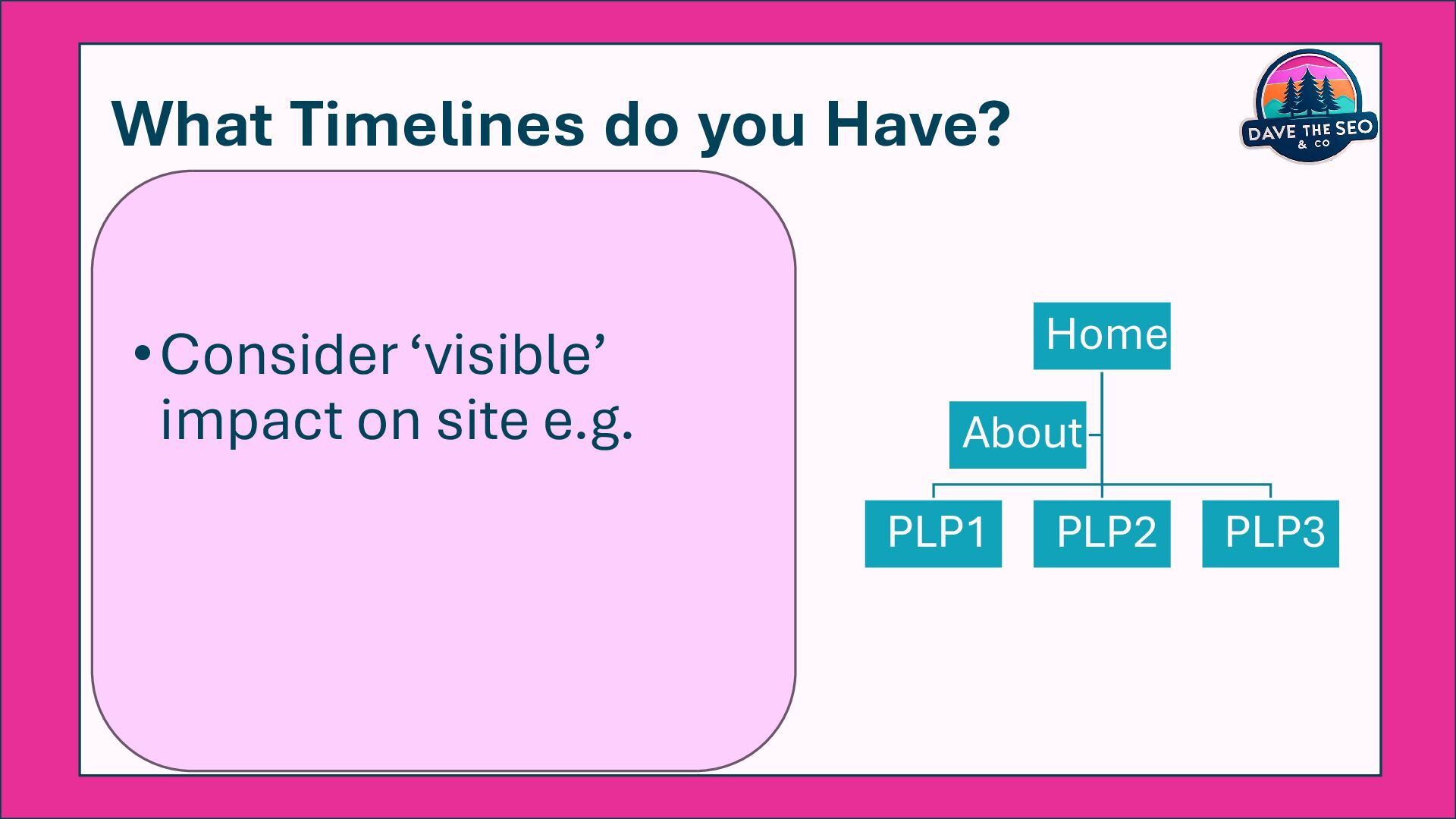 What Timelines do you Have?

DAVE THE SEO & CO

• Consider ‘visible’ impact on site e.g.

Home

About

PLP1

PLP2

PLP3